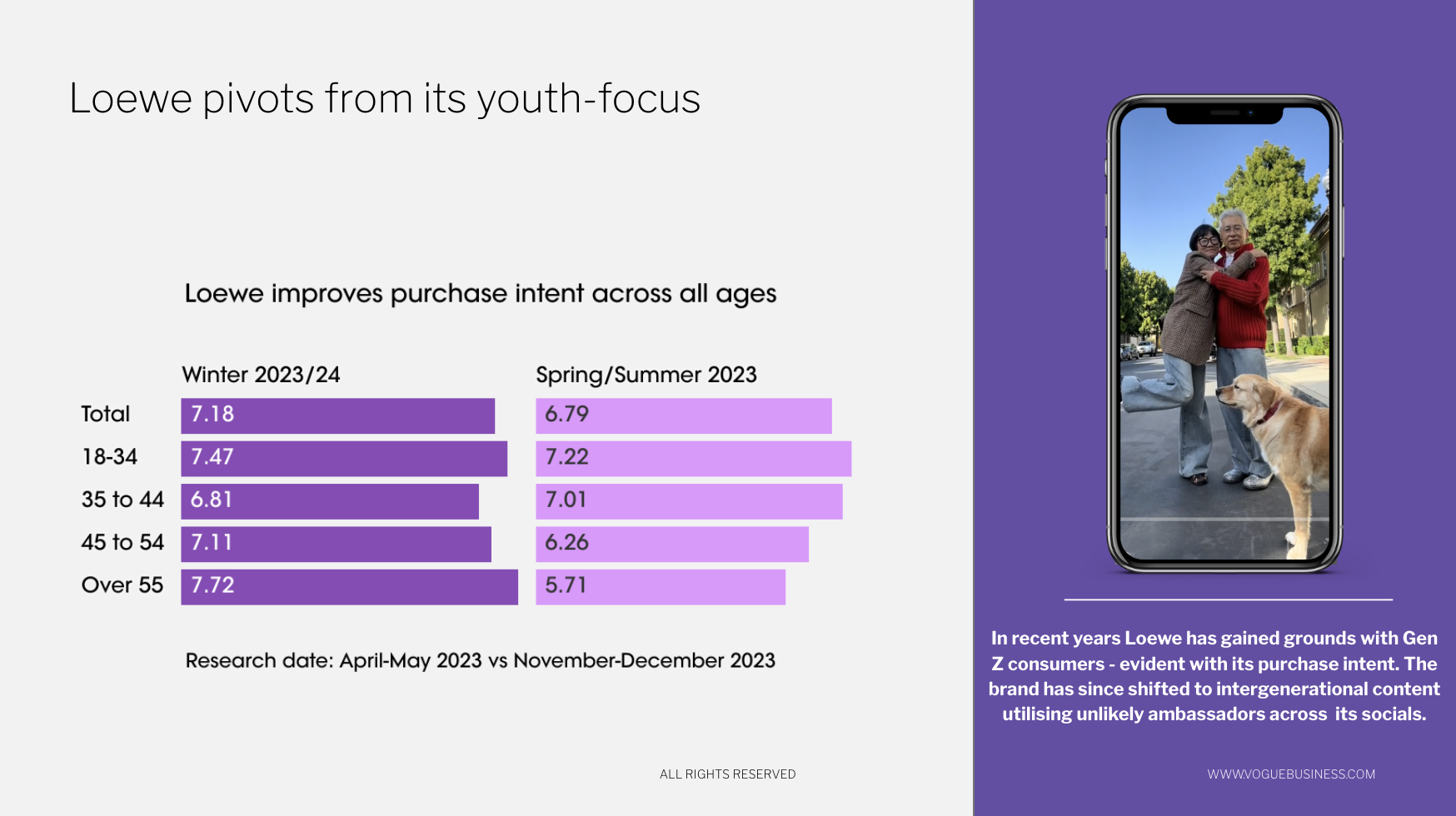 Loewe pivots from its youth-focus

Loewe improves purchase intent across all ages

| | Winter 2023/24 | Spring/Summer 2023 |
|---|---|---|
| Total | 7.18 | 6.79 |
| 18-34 | 7.47 | 7.22 |
| 35 to 44 | 6.81 | 7.01 |
| 45 to 54 | 7.11 | 6.26 |
| Over 55 | 7.72 | 5.71 |

Research date: April-May 2023 vs November-December 2023

ALL RIGHTS RESERVED

In recent years Loewe has gained grounds with Gen Z consumers - evident with its purchase intent. The brand has since shifted to intergenerational content utilising unlikely ambassadors across its socials.

WWW.VOGUEBUSINESS.COM